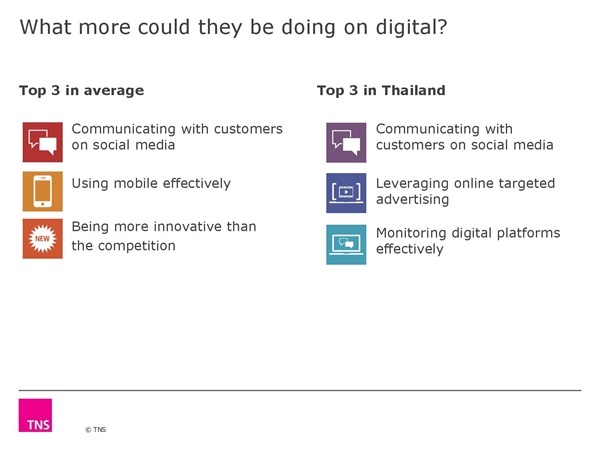 What more could they be doing on digital?

Top 3 in average

Communicating with customers on social media

Using mobile effectively

NEW

Being more innovative than the competition

Top 3 in Thailand

Communicating with customers on social media

Leveraging online targeted advertising

Monitoring digital platforms effectively

TNS

© TNS